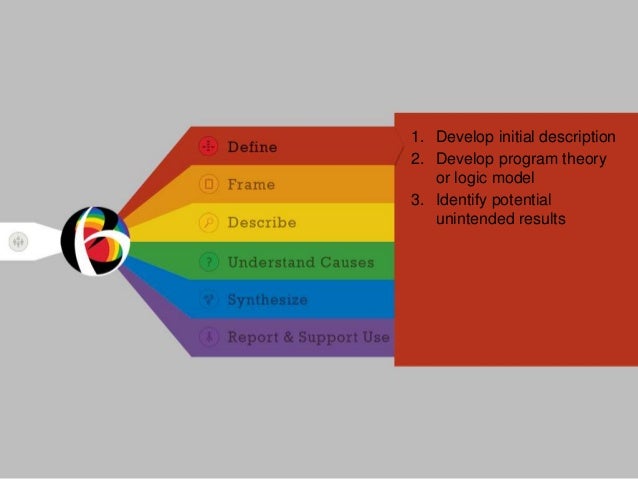 Define

Frame

Describe

Understand Causes

Synthesize

Report & Support Use

1. Develop initial description
2. Develop program theory or logic model
3. Identify potential unintended results